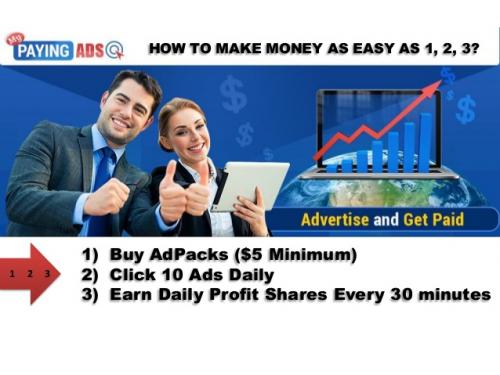 My PAYING ADS

HOW TO MAKE MONEY AS EASY AS 1, 2, 3?

Advertise and Get Paid

1 2 3

1) Buy AdPacks ($5 Minimum)
2) Click 10 Ads Daily
3) Earn Daily Profit Shares Every 30 minutes